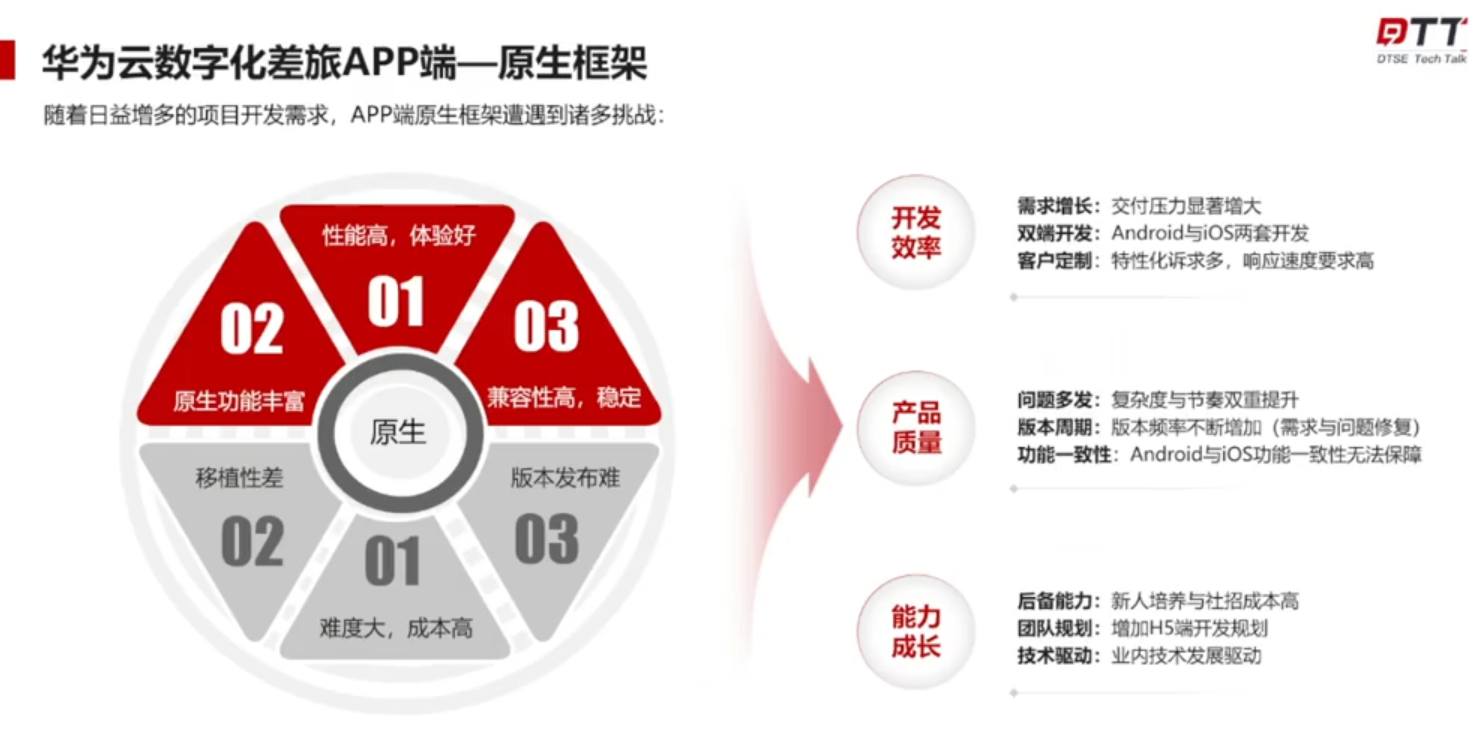 华为云数字化差旅APP端—原生框架

DTT
DTSE Tech Talk

随着日益增多的项目开发需求，APP端原生框架遭遇到诸多挑战：

性能高，体验好
01

02
原生功能丰富

03
兼容性高，稳定

原生

移植性差
02

01
难度大，成本高

版本发布难
03

开发效率

需求增长：交付压力显著增大
双端开发：Android与iOS两套开发
客户定制：特性化诉求多，响应速度要求高

产品质量

问题多发：复杂度与节奏双重提升
版本周期：版本频率不断增加（需求与问题修复）
功能一致性：Android与iOS功能一致性无法保障

能力成长

后备能力：新人培养与社招成本高
团队规划：增加H5端开发规划
技术驱动：业内技术发展驱动